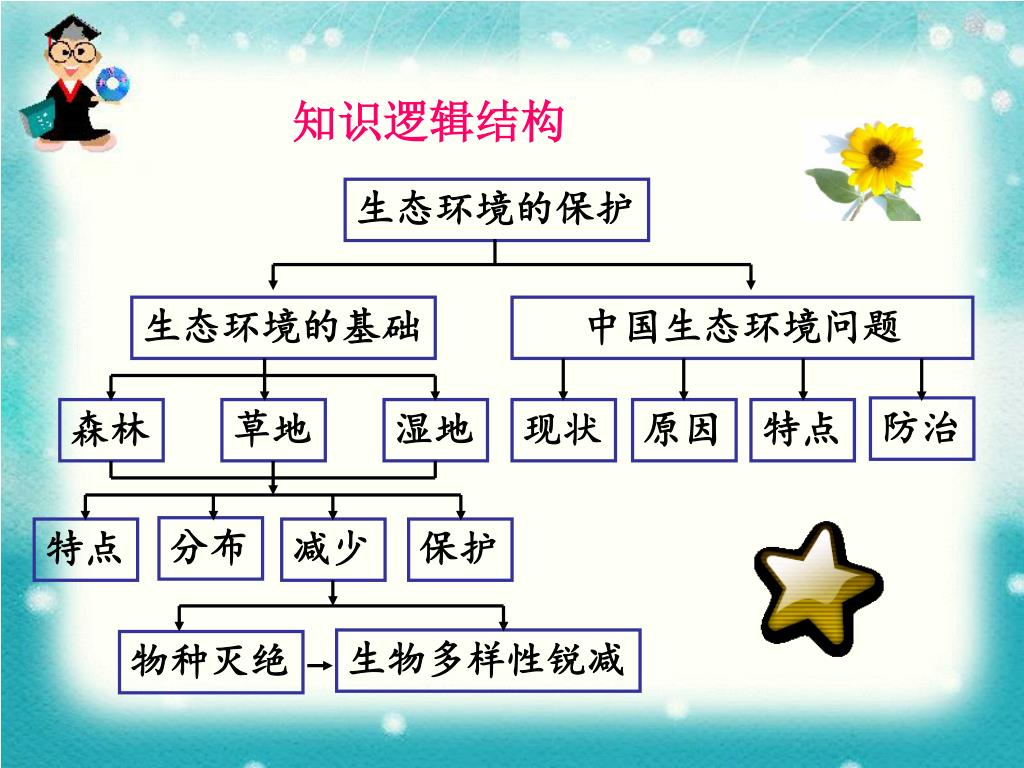 知识逻辑结构

生态环境的保护

生态环境的基础

中国生态环境问题

森林

草地

湿地

现状

原因

特点

防治

特点

分布

减少

保护

物种灭绝

生物多样性锐减